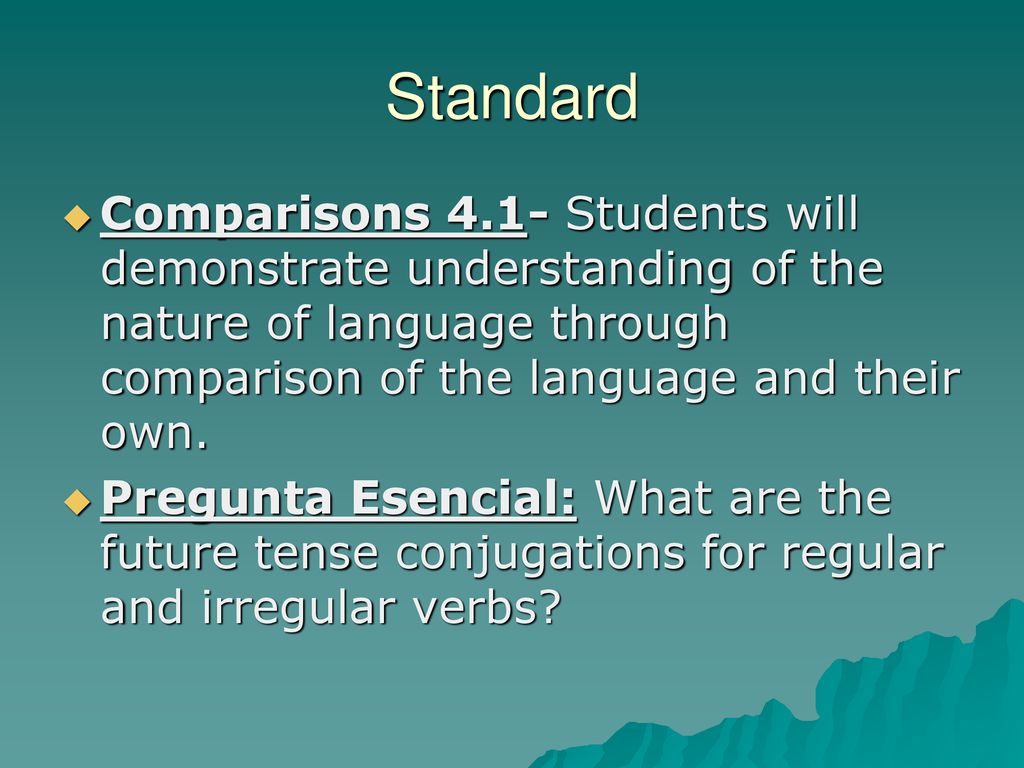 Standard

Comparisons 4.1- Students will demonstrate understanding of the nature of language through comparison of the language and their own.

Pregunta Esencial: What are the future tense conjugations for regular and irregular verbs?